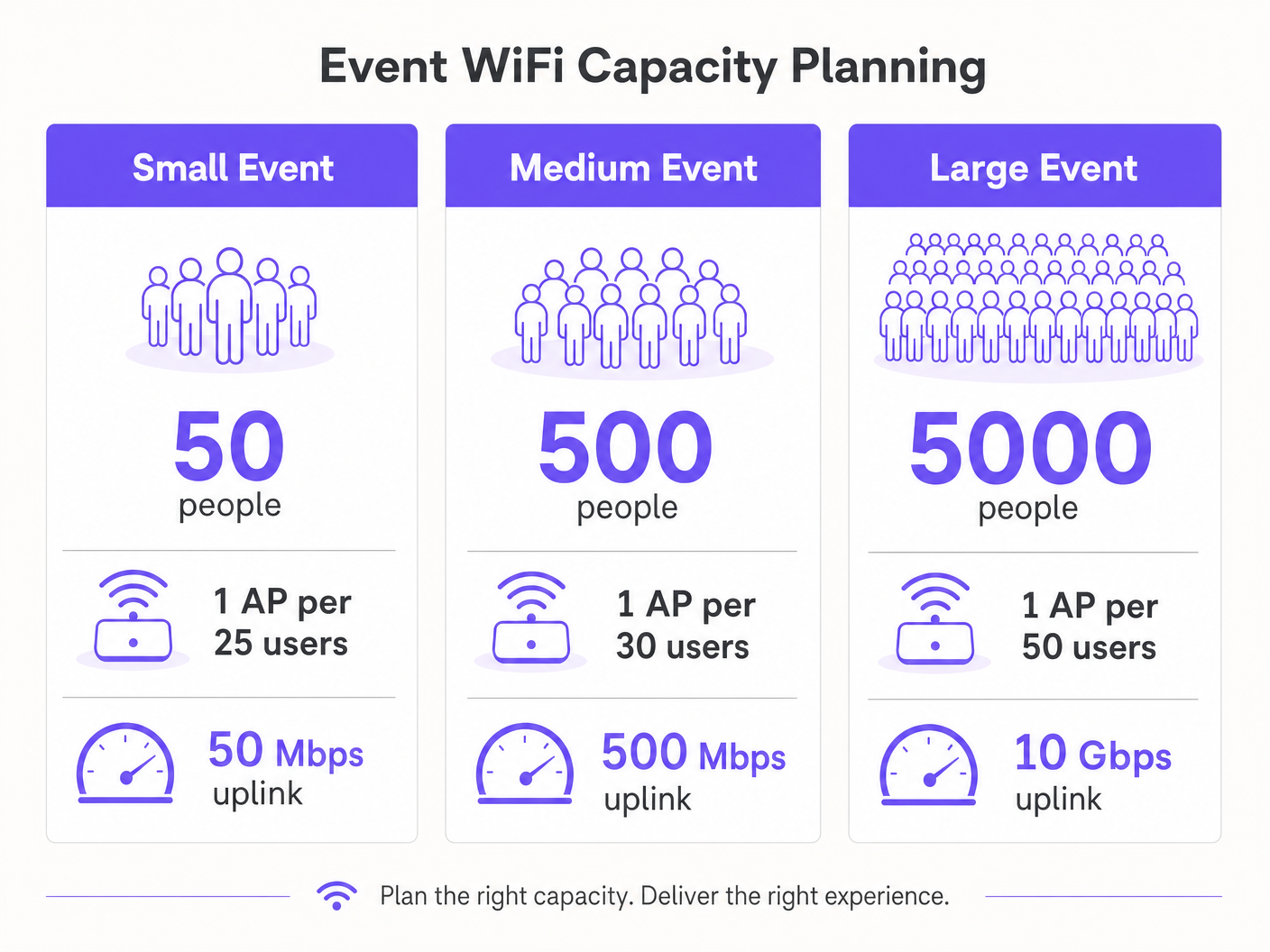 Event WiFi Capacity Planning

Small Event

50
people

1 AP per
25 users

50 Mbps
uplink

Medium Event

500
people

1 AP per
30 users

500 Mbps
uplink

Large Event

5000
people

1 AP per
50 users

10 Gbps
uplink

Plan the right capacity. Deliver the right experience.